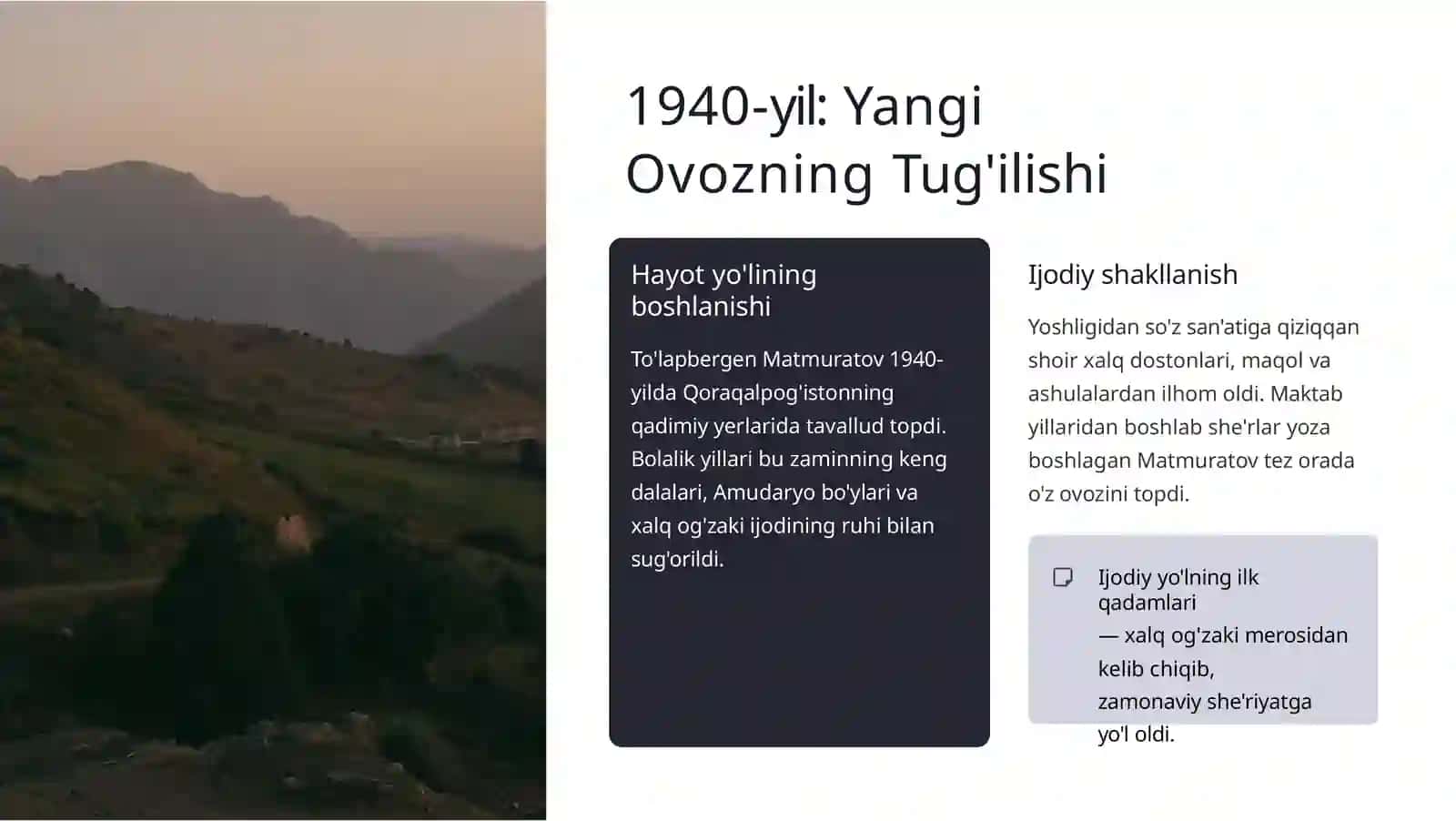 1940-yil: Yangi Ovozning Tug'ilishi

Hayot yo'lining boshlanishi

To'lapbergen Matmuratov 1940-yilda Qoraqalpog'istonning qadimiy yerlarida tavallud topdi. Bolalik yillari bu zaminning keng dalalari, Amudaryo bo'ylari va xalq og'zaki ijodining ruhi bilan sug'orildi.

Ijodiy shakllanish

Yoshligidan so'z san'atiga qiziqqan shoir xalq dostonlari, maqol va ashulalardan ilhom oldi. Maktab yillaridan boshlab she'rlar yoza boshlagan Matmuratov tez orada o'z ovozini topdi.

Ijodiy yo'lning ilk qadamlari
— xalq og'zaki merosidan kelib chiqib, zamonaviy she'riyatga yo'l oldi.